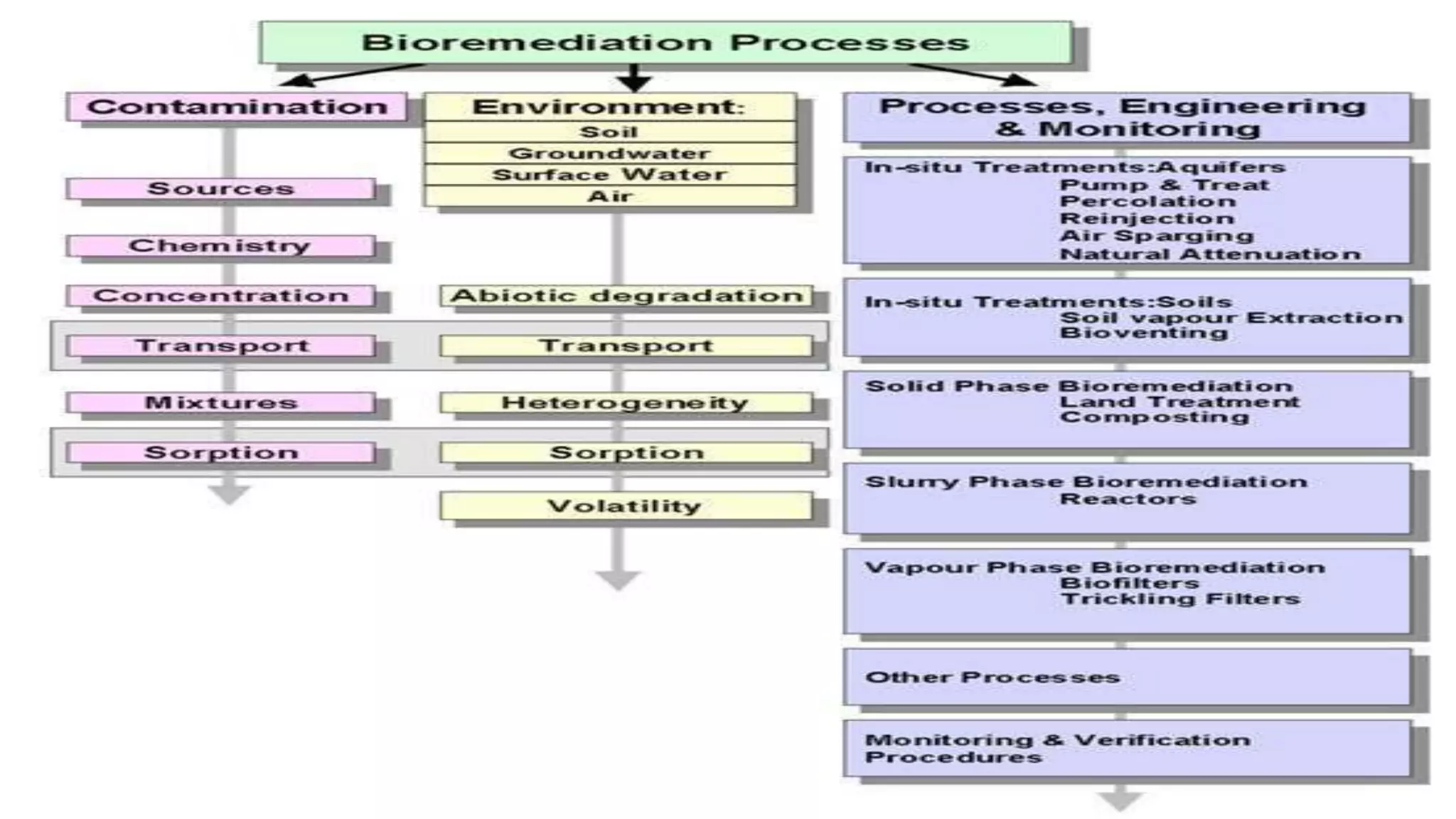 Bioremediation Processes

Contamination

Sources

Chemistry

Concentration

Transport

Mixtures

Sorption

Environment:
Soil
Groundwater
Surface Water
Air

Abiotic degradation

Transport

Heterogeneity

Sorption

Volatility

Processes, Engineering & Monitoring

In-situ Treatments:Aquifers
Pump & Treat
Percolation
Reinjection
Air Sparging
Natural Attenuation

In-situ Treatments:Soils
Soil vapour Extraction
Bioventing

Solid Phase Bioremediation
Land Treatment
Composting

Slurry Phase Bioremediation
Reactors

Vapour Phase Bioremediation
Biofilters
Trickling Filters

Other Processes

Monitoring & Verification Procedures